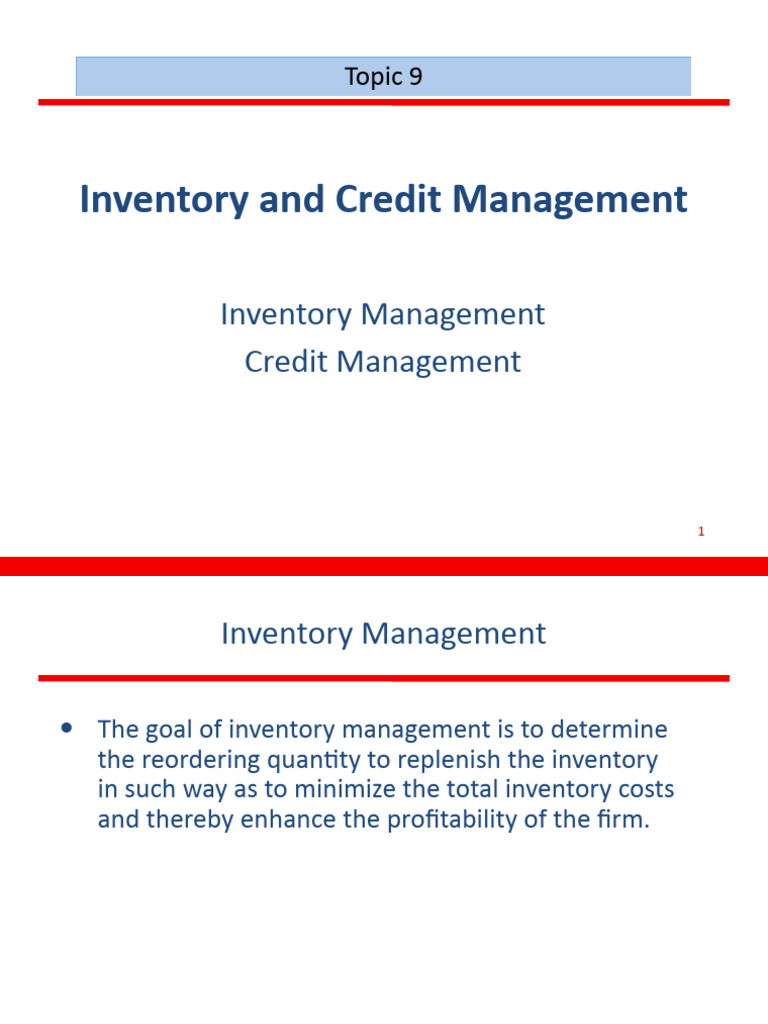 Topic 9

Inventory and Credit Management

Inventory Management
Credit Management

1

Inventory Management

• The goal of inventory management is to determine the reordering quantity to replenish the inventory in such way as to minimize the total inventory costs and thereby enhance the profitability of the firm.